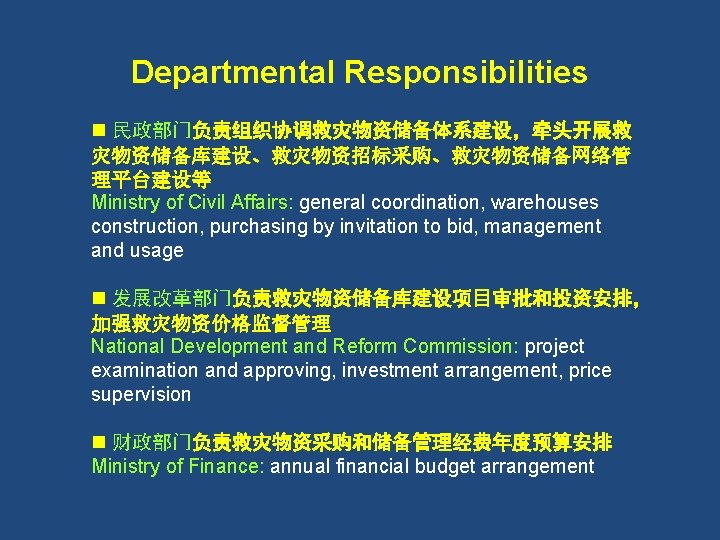 Departmental Responsibilities

■ 民政部门负责组织协调救灾物资储备体系建设，牵头开展救灾物资储备库建设、救灾物资招标采购、救灾物资储备网络管理平台建设等
Ministry of Civil Affairs: general coordination, warehouses construction, purchasing by invitation to bid, management and usage

■ 发展改革部门负责救灾物资储备库建设项目审批和投资安排，加强救灾物资价格监督管理
National Development and Reform Commission: project examination and approving, investment arrangement, price supervision

■ 财政部门负责救灾物资采购和储备管理经费年度预算安排
Ministry of Finance: annual financial budget arrangement